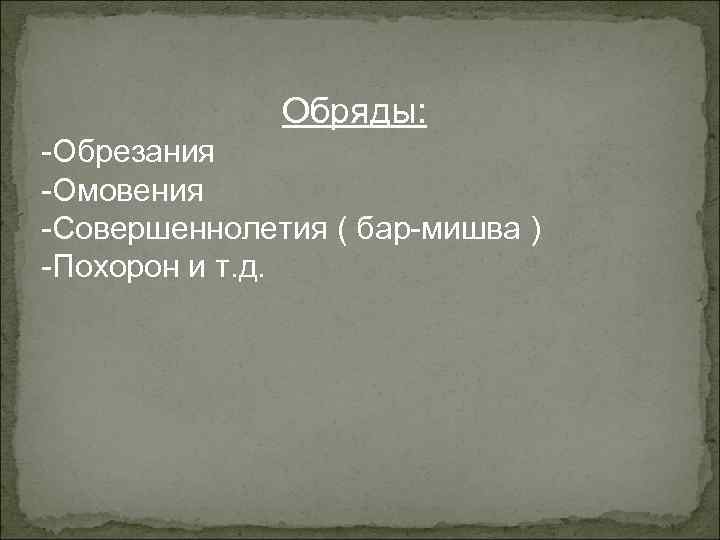 Обряды:

-Обрезания
-Омовения
-Совершеннолетия ( бар-мишва )
-Похорон и т.д.